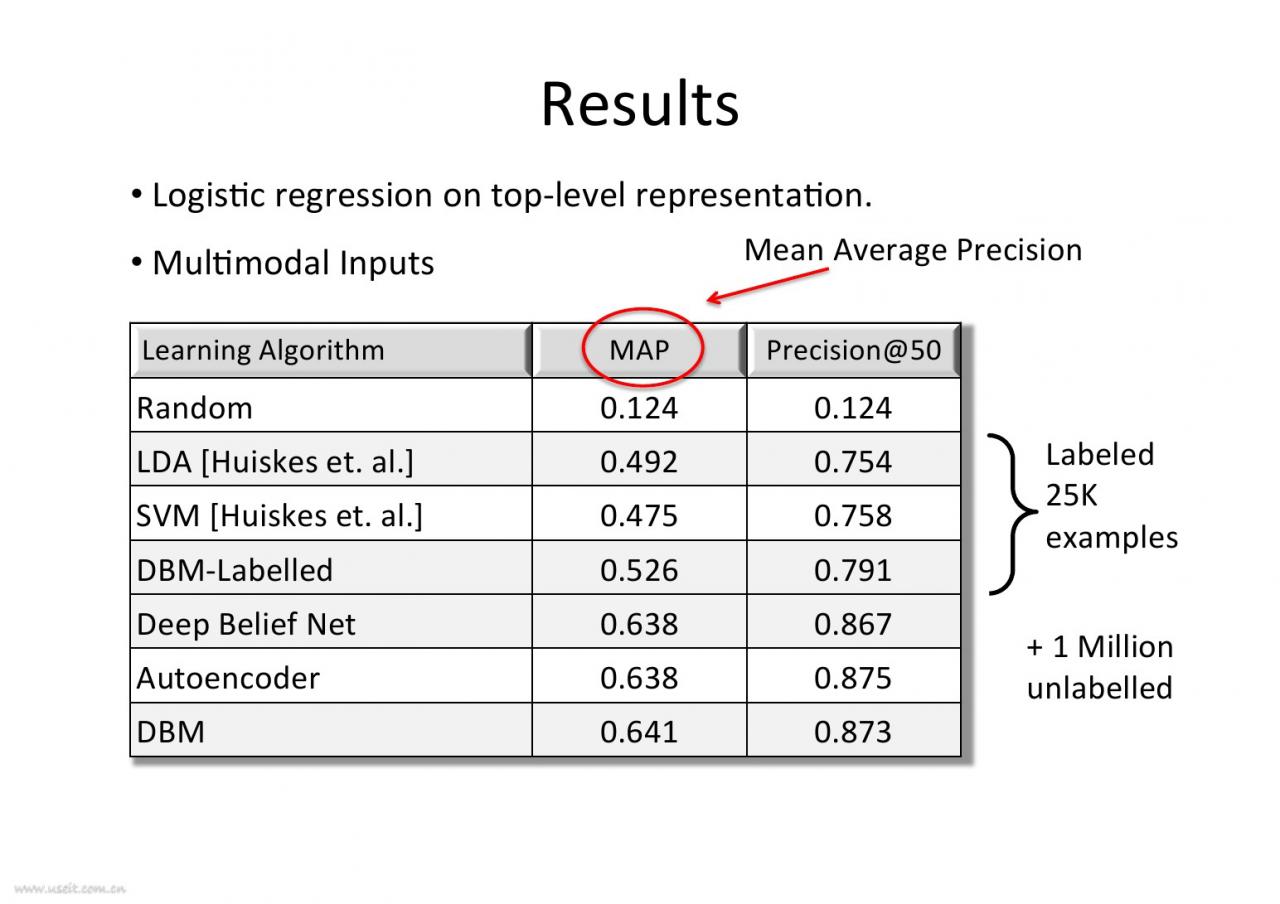 Results

• Logistic regression on top-level representation.

• Multimodal Inputs

Mean Average Precision

| Learning Algorithm | MAP | Precision@50 |
|---|---|---|
| Random | 0.124 | 0.124 |
| LDA [Huiskes et. al.] | 0.492 | 0.754 |
| SVM [Huiskes et. al.] | 0.475 | 0.758 |
| DBM-Labelled | 0.526 | 0.791 |
| Deep Belief Net | 0.638 | 0.867 |
| Autoencoder | 0.638 | 0.875 |
| DBM | 0.641 | 0.873 |

Labeled 25K examples

+ 1 Million unlabelled

www.useit.com.cn